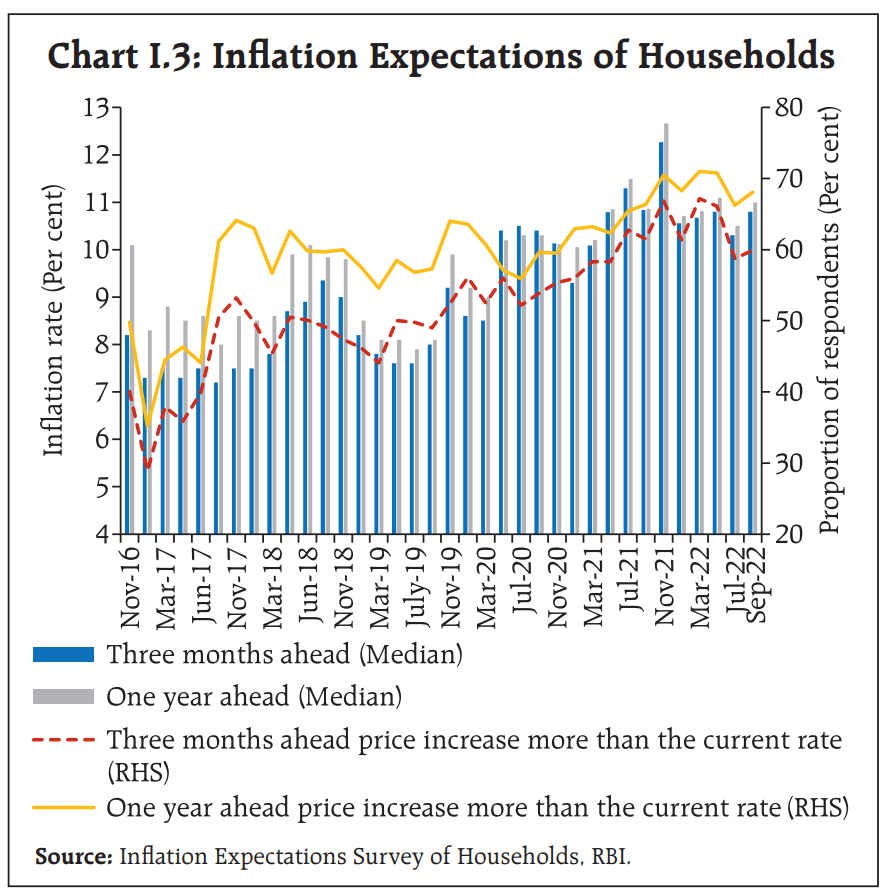 Chart I.3: Inflation Expectations of Households

Inflation rate (Per cent)

13
12
11
10
9
8
7
6
5
4

Proportion of respondents (Per cent)

80
70
60
50
40
30
20

Nov-16
Mar-17
Jun-17
Nov-17
Mar-18
Jun-18
Nov-18
Mar-19
July-19
Nov-19
Mar-20
Jul-20
Nov-20
Mar-21
Jul-21
Nov-21
Mar-22
Jul-22
Sep-22

Three months ahead (Median)
One year ahead (Median)
Three months ahead price increase more than the current rate (RHS)
One year ahead price increase more than the current rate (RHS)

Source: Inflation Expectations Survey of Households, RBI.